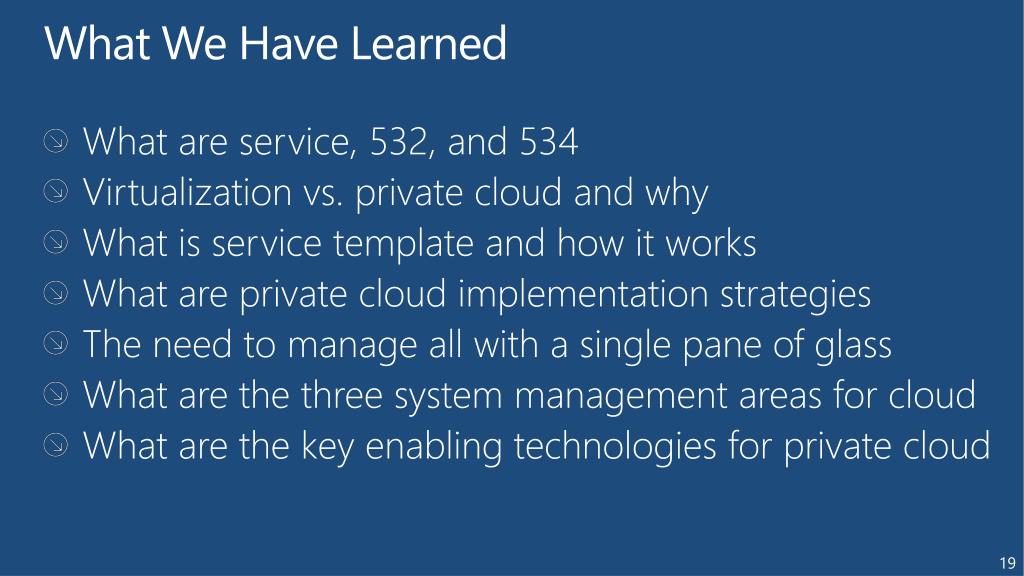 What We Have Learned

What are service, 532, and 534
Virtualization vs. private cloud and why
What is service template and how it works
What are private cloud implementation strategies
The need to manage all with a single pane of glass
What are the three system management areas for cloud
What are the key enabling technologies for private cloud

19